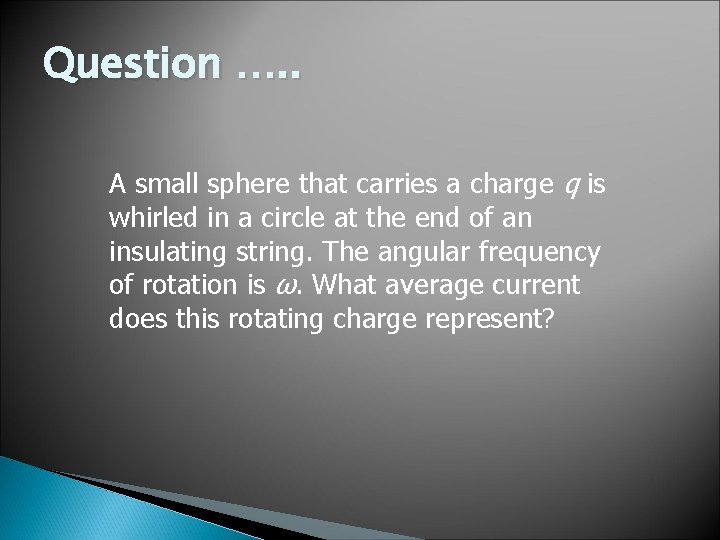 Question …..

A small sphere that carries a charge $q$ is whirled in a circle at the end of an insulating string. The angular frequency of rotation is $\omega$. What average current does this rotating charge represent?